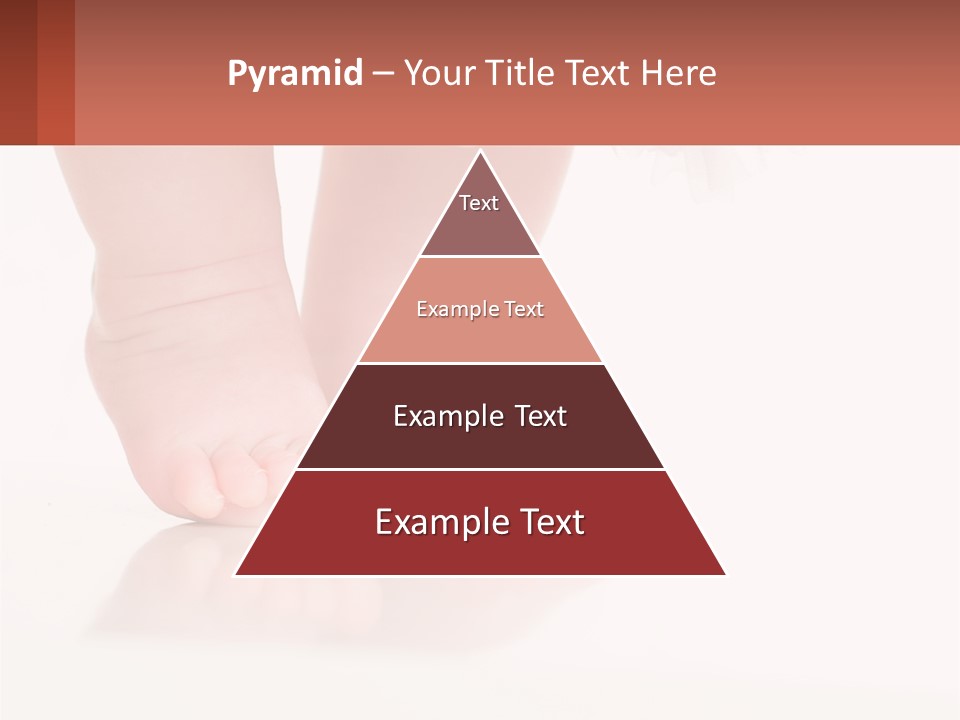 Pyramid – Your Title Text Here

Text

Example Text

Example Text

Example Text